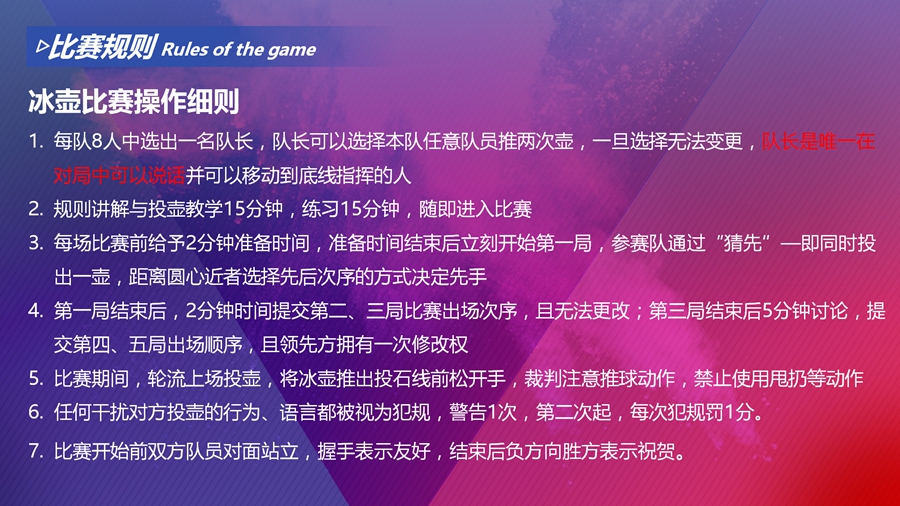 ▷比赛规则 Rules of the game

冰壶比赛操作细则

1. 每队8人中选出一名队长，队长可以选择本队任意队员推两次壶，一旦选择无法变更，队长是唯一在对局中可以说话并可以移动到底线指挥的人

2. 规则讲解与投壶教学15分钟，练习15分钟，随即进入比赛

3. 每场比赛前给予2分钟准备时间，准备时间结束后立刻开始第一局，参赛队通过“猜先”—即同时投出一壶，距离圆心近者选择先后次序的方式决定先手

4. 第一局结束后，2分钟时间提交第二、三局比赛出场次序，且无法更改；第三局结束后5分钟讨论，提交第四、五局出场顺序，且领先方拥有一次修改权

5. 比赛期间，轮流上场投壶，将冰壶推出投石线前松开手，裁判注意推球动作，禁止使用甩扔等动作

6. 任何干扰对方投壶的行为、语言都被视为犯规，警告1次，第二次起，每次犯规罚1分。

7. 比赛开始前双方队员对面站立，握手表示友好，结束后负方向胜方表示祝贺。